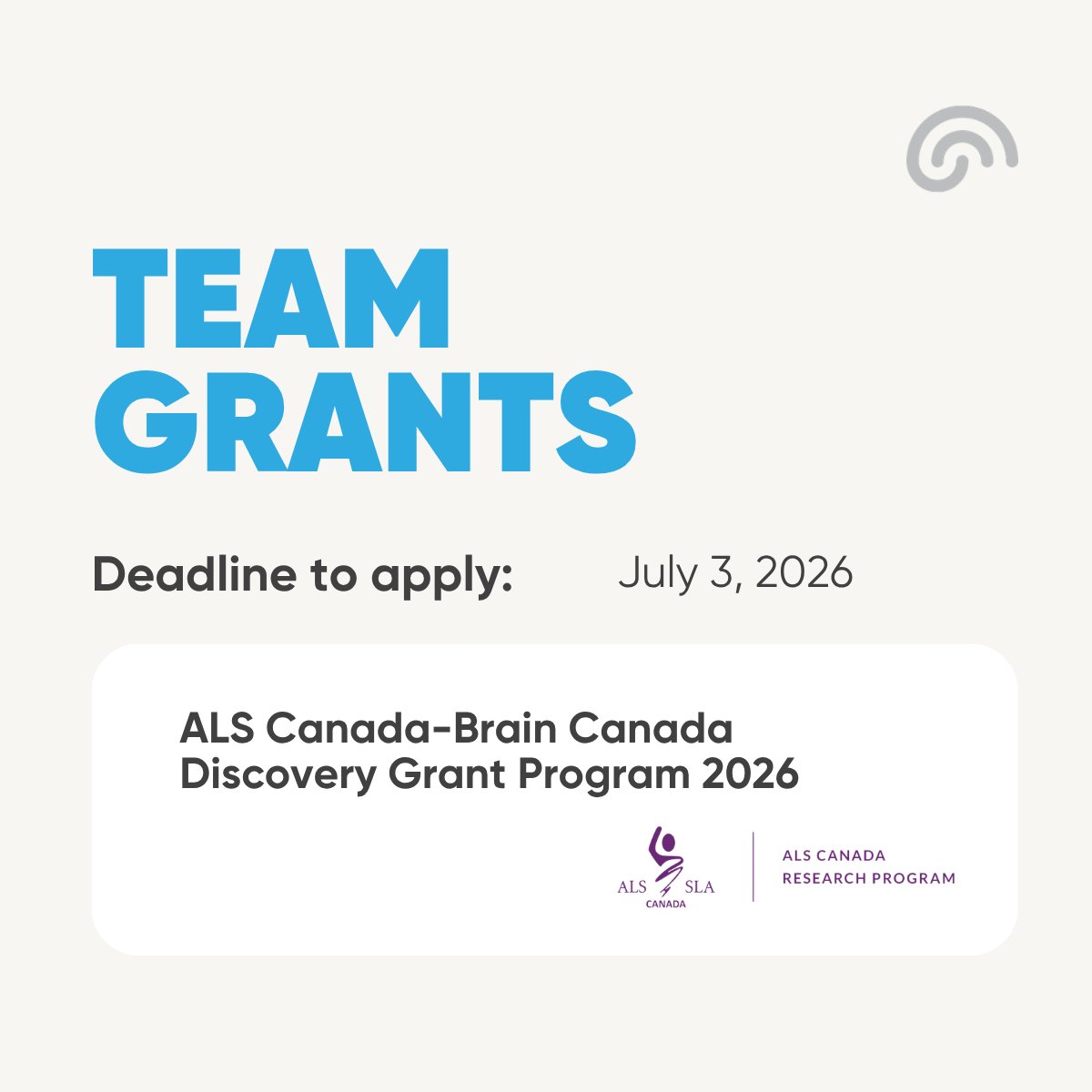 TEAM GRANTS

Deadline to apply: July 3, 2026

ALS Canada-Brain Canada Discovery Grant Program 2026

ALS SLA CANADA

ALS CANADA RESEARCH PROGRAM